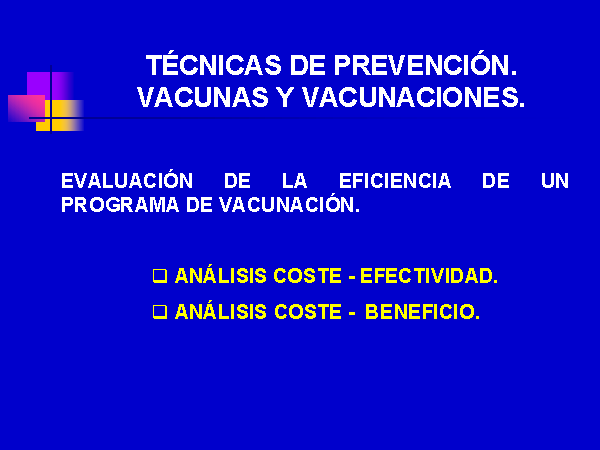 TÉCNICAS DE PREVENCIÓN. VACUNAS Y VACUNACIONES.

EVALUACIÓN DE LA EFICIENCIA DE UN PROGRAMA DE VACUNACIÓN.

❑ ANÁLISIS COSTE - EFECTIVIDAD.
❑ ANÁLISIS COSTE - BENEFICIO.